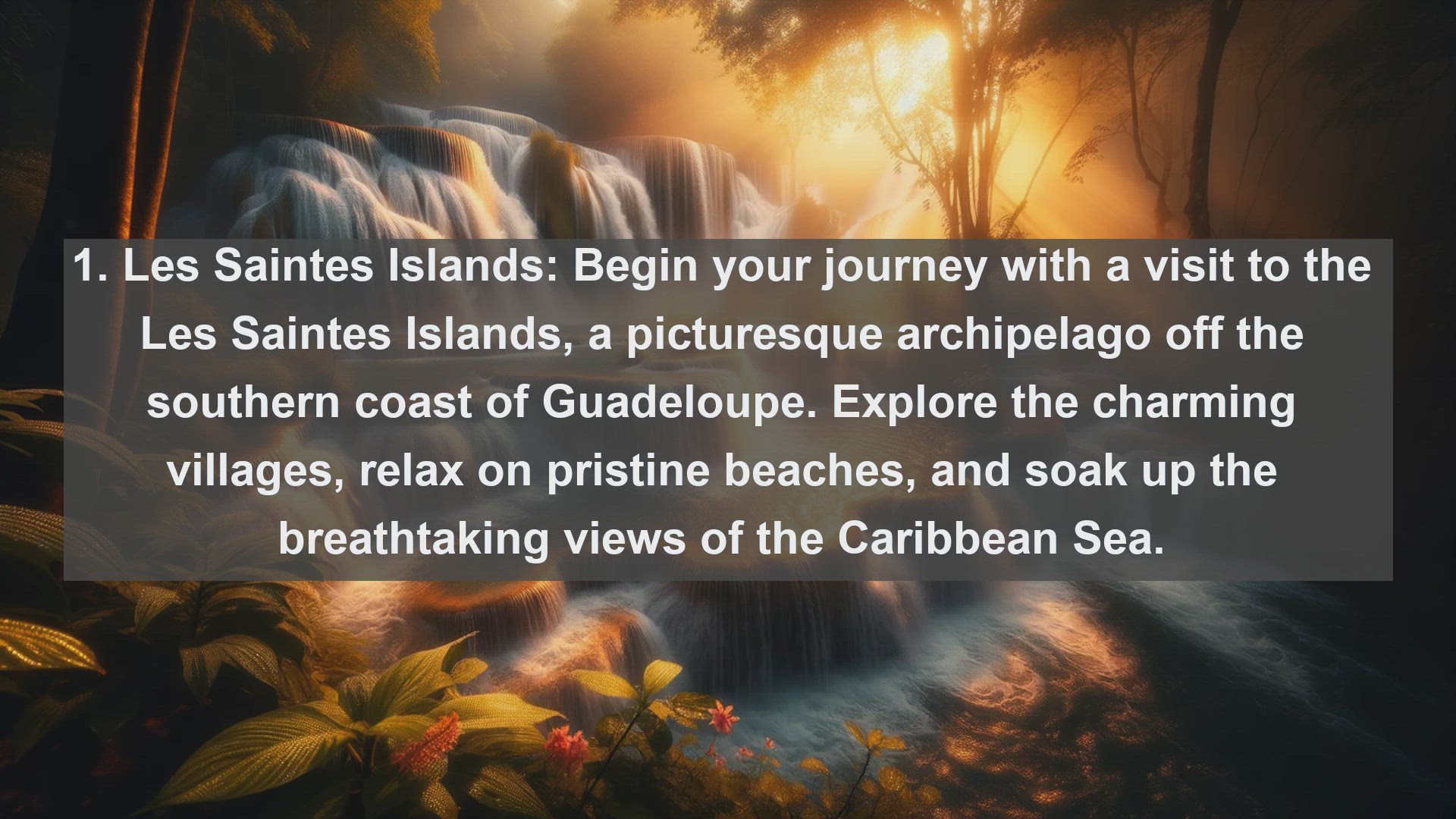 1. Les Saintes Islands: Begin your journey with a visit to the Les Saintes Islands, a picturesque archipelago off the southern coast of Guadeloupe. Explore the charming villages, relax on pristine beaches, and soak up the breathtaking views of the Caribbean Sea.